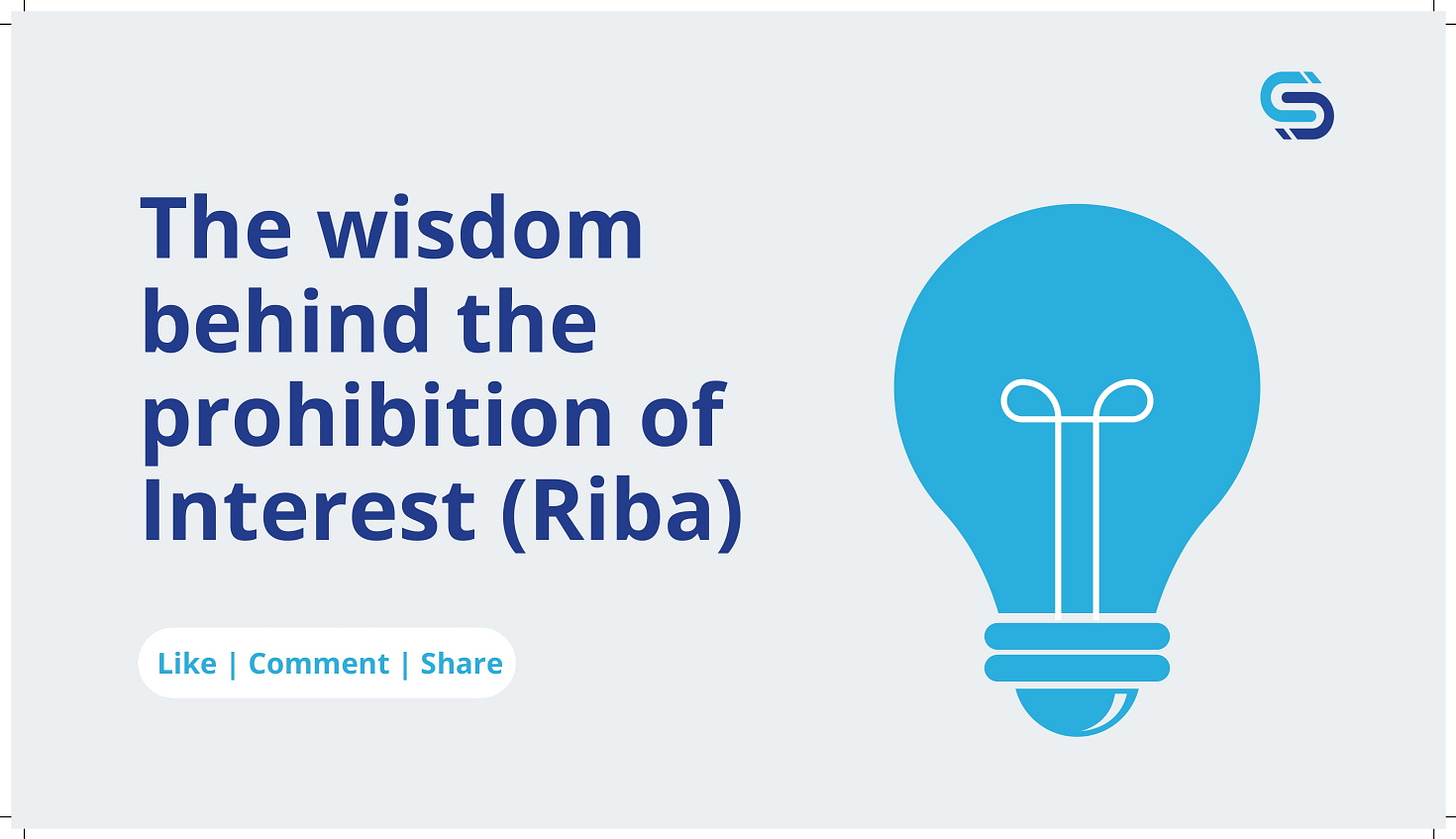 The wisdom behind the prohibition of Interest (Riba)

Like | Comment | Share